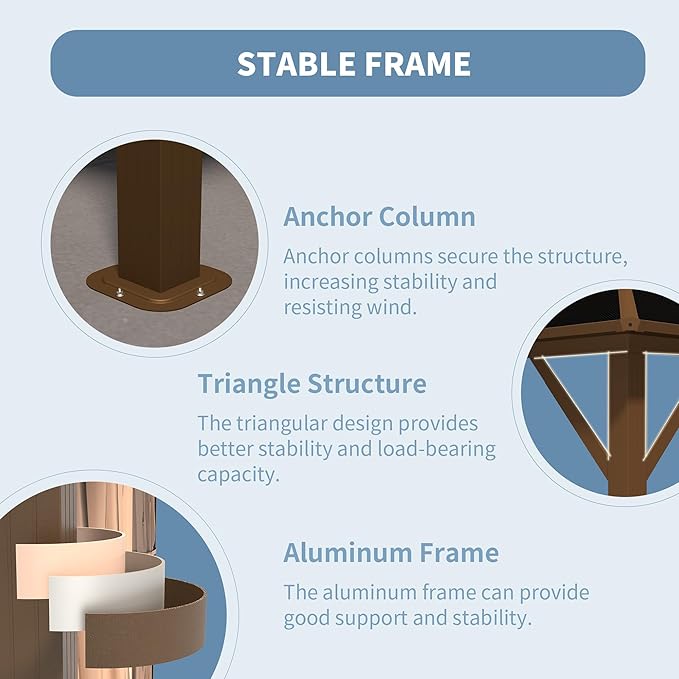 STABLE FRAME

Anchor Column

Anchor columns secure the structure, increasing stability and resisting wind.

Triangle Structure

The triangular design provides better stability and load-bearing capacity.

Aluminum Frame

The aluminum frame can provide good support and stability.